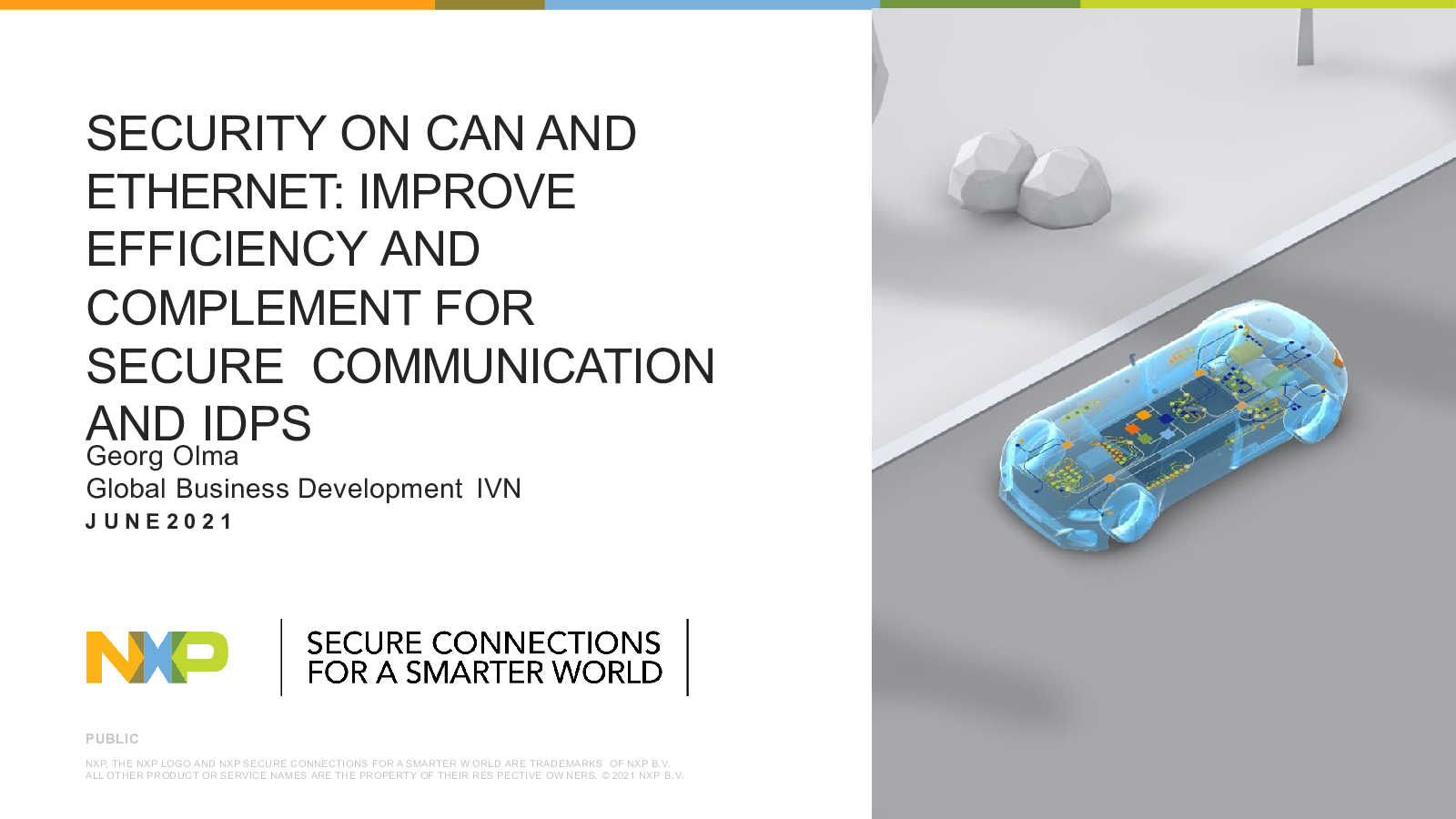 SECURITY ON CAN AND ETHERNET: IMPROVE EFFICIENCY AND COMPLEMENT FOR SECURE COMMUNICATION AND IDPS

Georg Olma
Global Business Development IVN
JUNE 2021

NXP

SECURE CONNECTIONS
FOR A SMARTER WORLD

PUBLIC

NXP, THE NXP LOGO AND NXP SECURE CONNECTIONS FOR A SMARTER WORLD ARE TRADEMARKS OF NXP B.V.
ALL OTHER PRODUCT OR SERVICE NAMES ARE THE PROPERTY OF THEIR RESPECTIVE OWNERS. © 2021 NXP B.V.